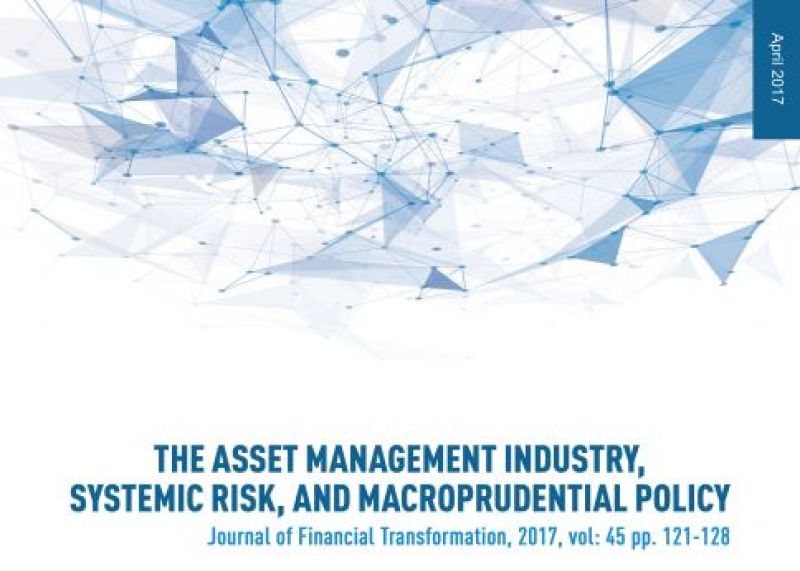 April 2017

THE ASSET MANAGEMENT INDUSTRY, SYSTEMIC RISK, AND MACROPRUDENTIAL POLICY

Journal of Financial Transformation, 2017, vol: 45 pp. 121-128